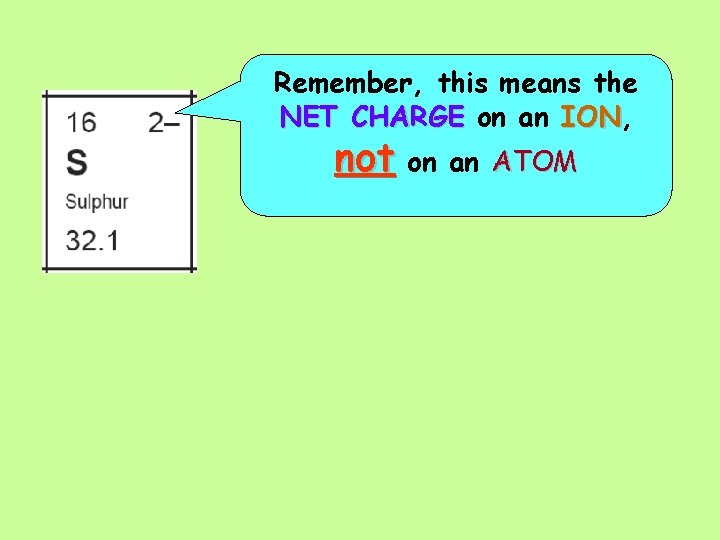 16 2–
S
Sulphur
32.1

Remember, this means the NET CHARGE on an ION, not on an ATOM